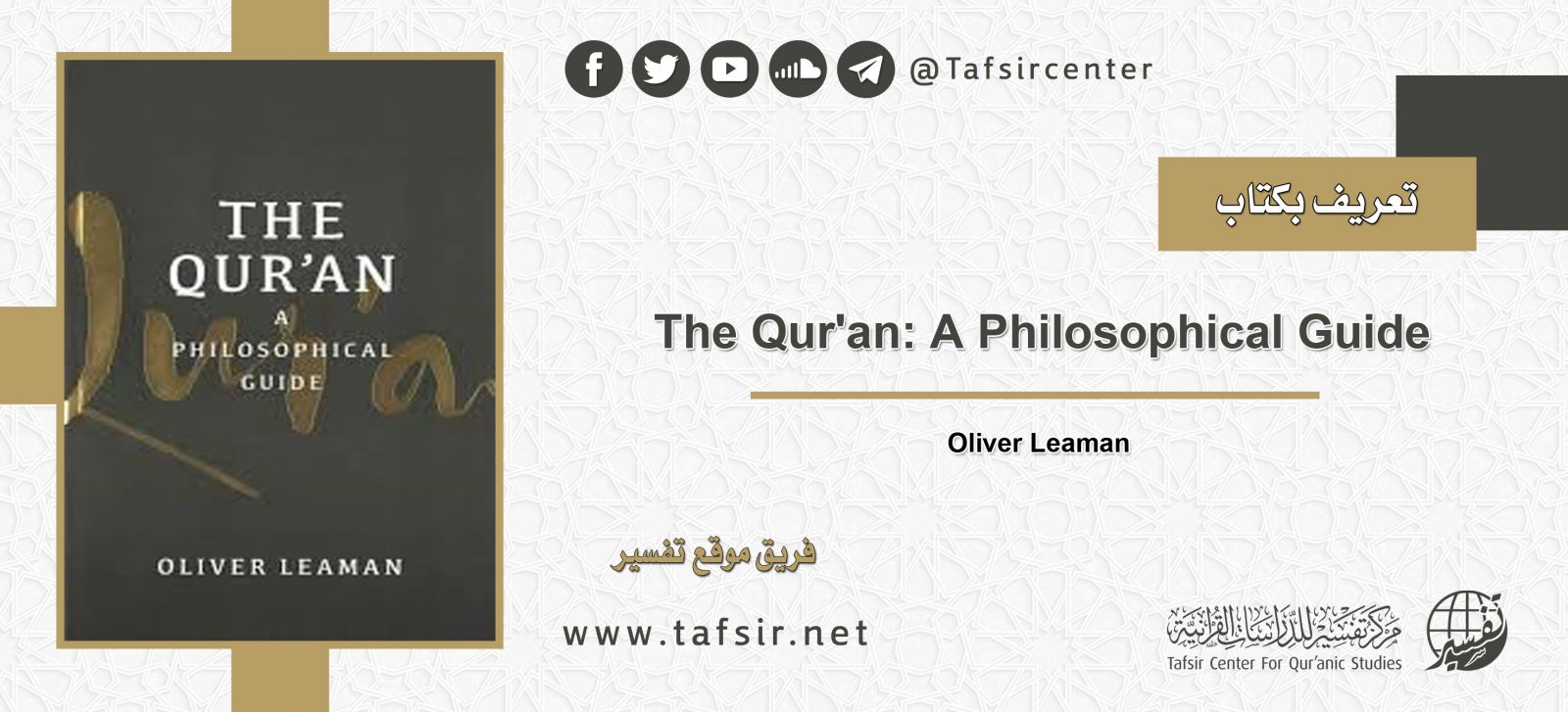 THE QUR'AN
A PHILOSOPHICAL GUIDE
OLIVER LEAMAN

@Tafsircenter

تعريف بكتاب

The Qur'an: A Philosophical Guide

Oliver Leaman

فريق موقع تفسير

www.tafsir.net

مركز تفسير للدراسات القرآنية
Tafsir Center For Qur'anic Studies
تفسير